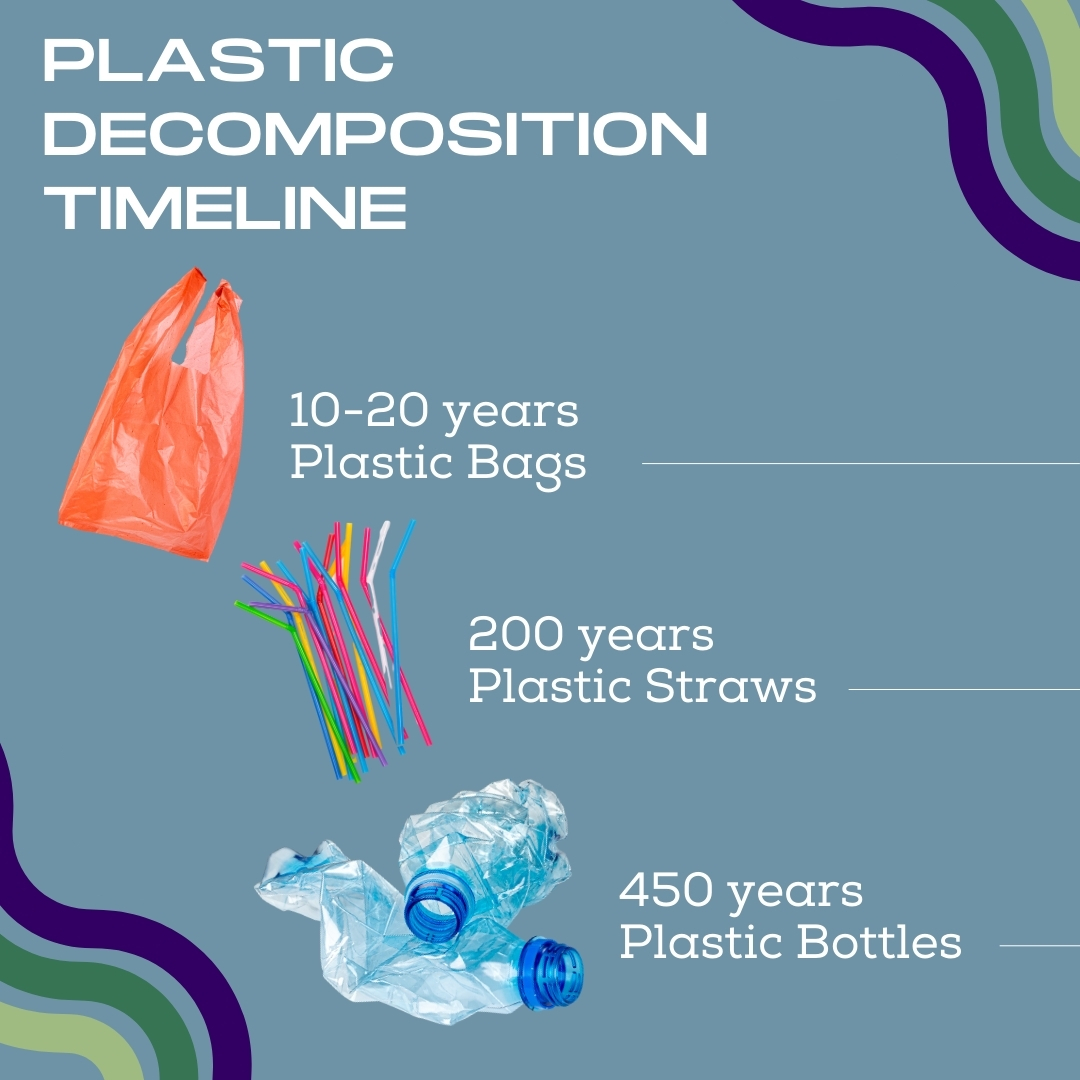 PLASTIC DECOMPOSITION TIMELINE

10-20 years
Plastic Bags

200 years
Plastic Straws

450 years
Plastic Bottles